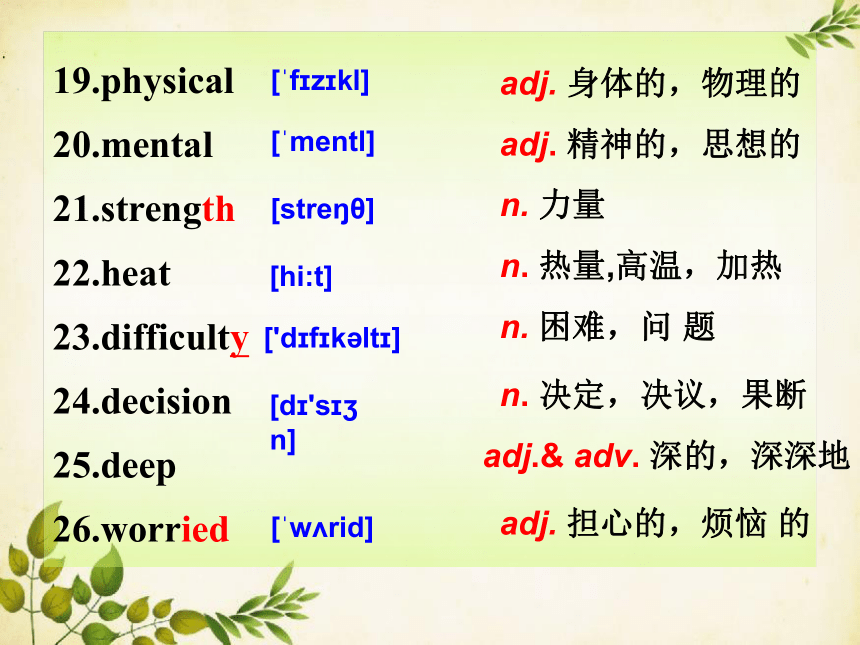 19.physical [ˈfɪzɪkl] adj. 身体的，物理的

20.mental [ˈmentl] adj. 精神的，思想的

21.strength [streŋθ] n. 力量

22.heat [hi:t] n. 热量,高温，加热

23.difficulty ['dɪfɪkəltɪ] n. 困难，问 题

24.decision [dɪ'sɪʒn] n. 决定，决议，果断

25.deep adj.& adv. 深的，深深地

26.worried [ˈwʌrid] adj. 担心的，烦恼 的